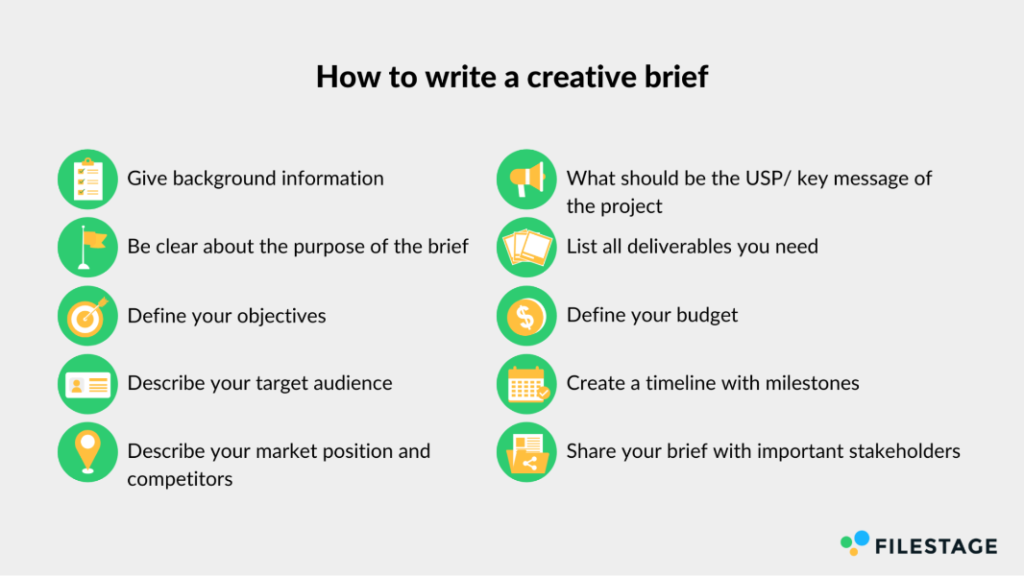 How to write a creative brief

Give background information

Be clear about the purpose of the brief

Define your objectives

Describe your target audience

Describe your market position and competitors

What should be the USP/ key message of the project

List all deliverables you need

Define your budget

Create a timeline with milestones

Share your brief with important stakeholders

FILESTAGE